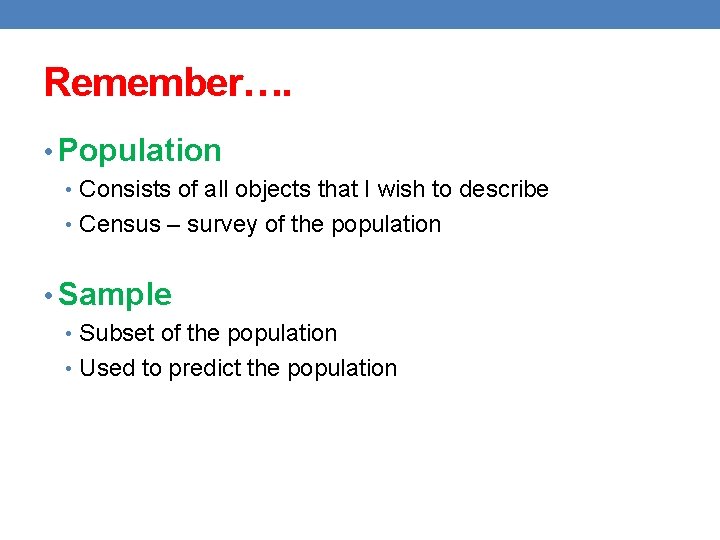 Remember….

• Population
  • Consists of all objects that I wish to describe
  • Census – survey of the population

• Sample
  • Subset of the population
  • Used to predict the population